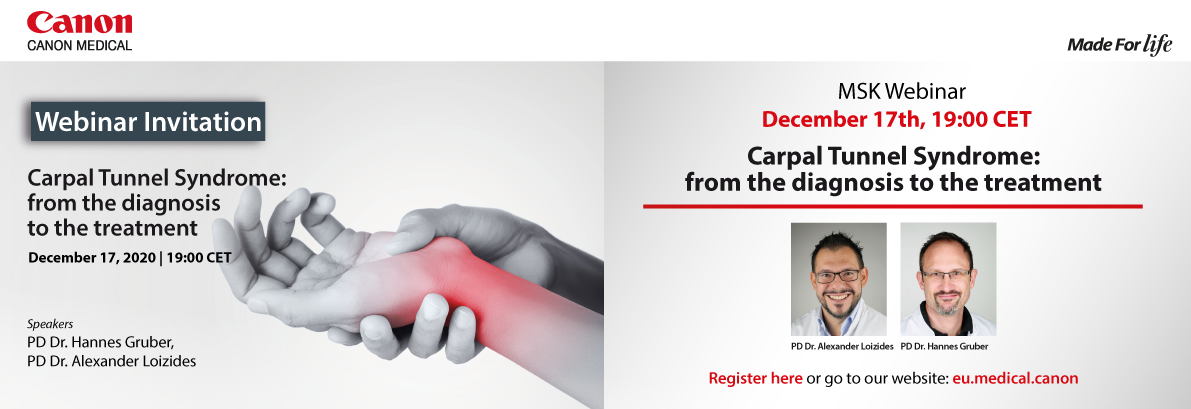 Canon
CANON MEDICAL

Made For life

Webinar Invitation

Carpal Tunnel Syndrome: from the diagnosis to the treatment

December 17, 2020 | 19:00 CET

Speakers
PD Dr. Hannes Gruber,
PD Dr. Alexander Loizides

MSK Webinar
December 17th, 19:00 CET

Carpal Tunnel Syndrome: from the diagnosis to the treatment

PD Dr. Alexander Loizides PD Dr. Hannes Gruber

Register here or go to our website: eu.medical.canon